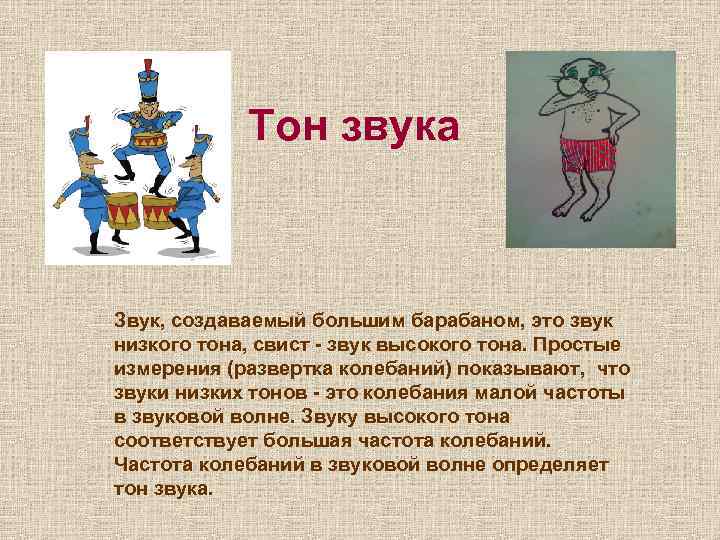 Тон звука

Звук, создаваемый большим барабаном, это звук низкого тона, свист - звук высокого тона. Простые измерения (развертка колебаний) показывают, что звуки низких тонов - это колебания малой частоты в звуковой волне. Звуку высокого тона соответствует большая частота колебаний. Частота колебаний в звуковой волне определяет тон звука.